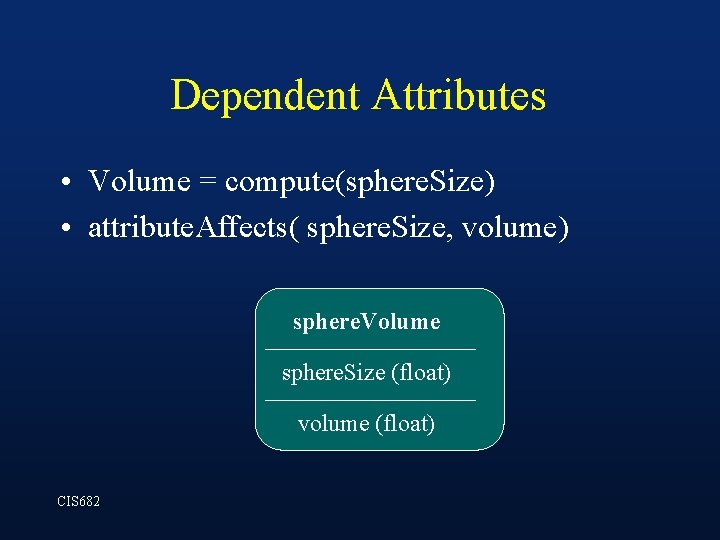 Dependent Attributes

• Volume = compute(sphereSize)
• attributeAffects( sphereSize, volume)

sphereVolume

sphereSize (float)

volume (float)

CIS682